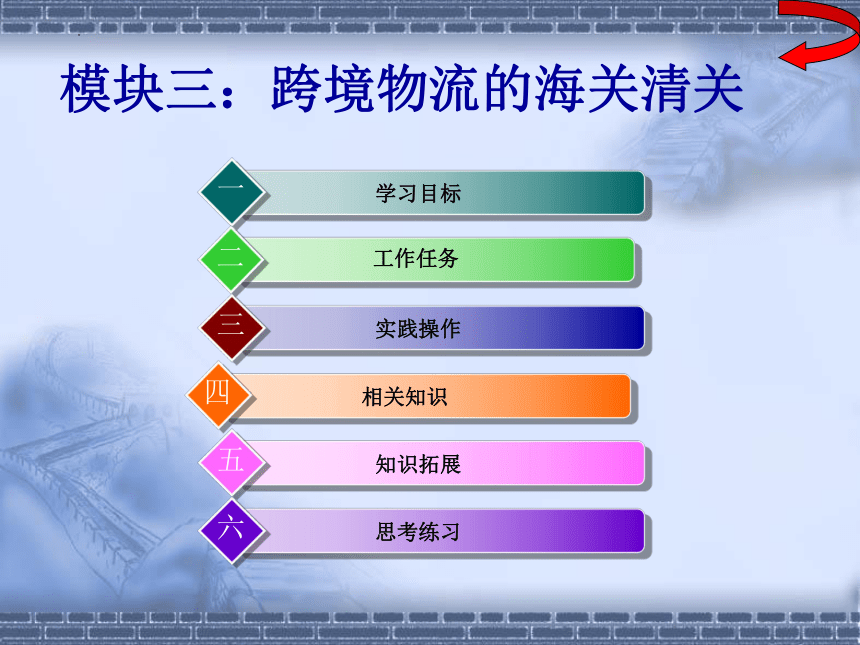 模块三：跨境物流的海关清关

一 学习目标

二 工作任务

三 实践操作

四 相关知识

五 知识拓展

六 思考练习